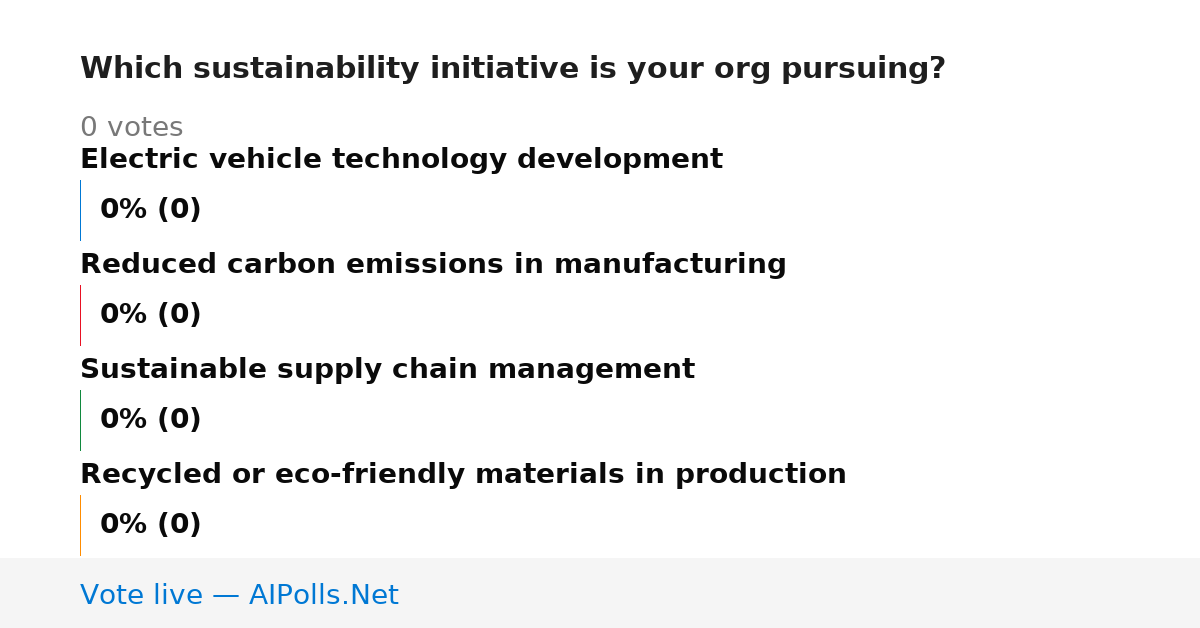 Which sustainability initiative is your org pursuing?

0 votes

Electric vehicle technology development

0% (0)

Reduced carbon emissions in manufacturing

0% (0)

Sustainable supply chain management

0% (0)

Recycled or eco-friendly materials in production

0% (0)

Vote live — AIPolls.Net